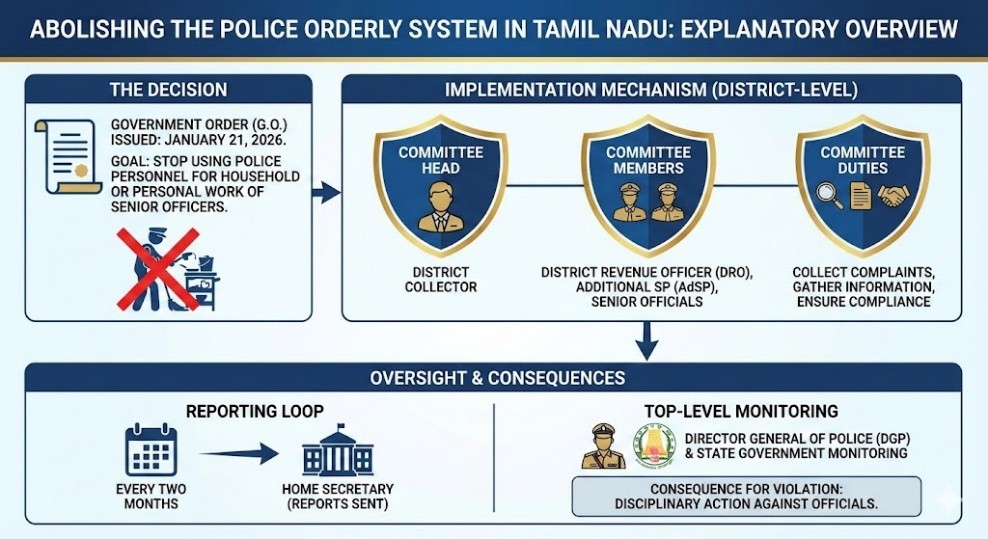 ABOLISHING THE POLICE ORDERLY SYSTEM IN TAMIL NADU: EXPLANATORY OVERVIEW

THE DECISION

GOVERNMENT ORDER (G.O.) ISSUED: JANUARY 21, 2026.

GOAL: STOP USING POLICE PERSONNEL FOR HOUSEHOLD OR PERSONAL WORK OF SENIOR OFFICERS.

IMPLEMENTATION MECHANISM (DISTRICT-LEVEL)

COMMITTEE HEAD

DISTRICT COLLECTOR

COMMITTEE MEMBERS

DISTRICT REVENUE OFFICER (DRO), ADDITIONAL SP (AdSP), SENIOR OFFICIALS

COMMITTEE DUTIES

COLLECT COMPLAINTS, GATHER INFORMATION, ENSURE COMPLIANCE

OVERSIGHT & CONSEQUENCES

REPORTING LOOP

EVERY TWO MONTHS

HOME SECRETARY (REPORTS SENT)

TOP-LEVEL MONITORING

DIRECTOR GENERAL OF POLICE (DGP) & STATE GOVERNMENT MONITORING

CONSEQUENCE FOR VIOLATION: DISCIPLINARY ACTION AGAINST OFFICIALS.